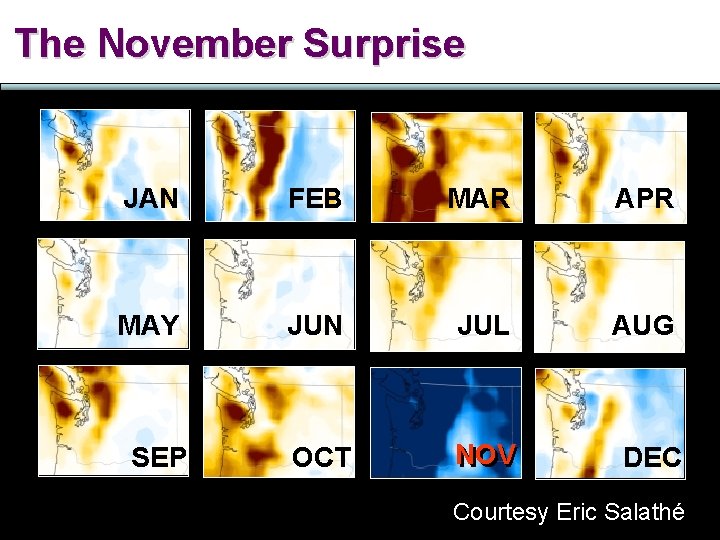 The November Surprise

JAN

FEB

MAR

APR

MAY

JUN

JUL

AUG

SEP

OCT

NOV

DEC

Courtesy Eric Salathé